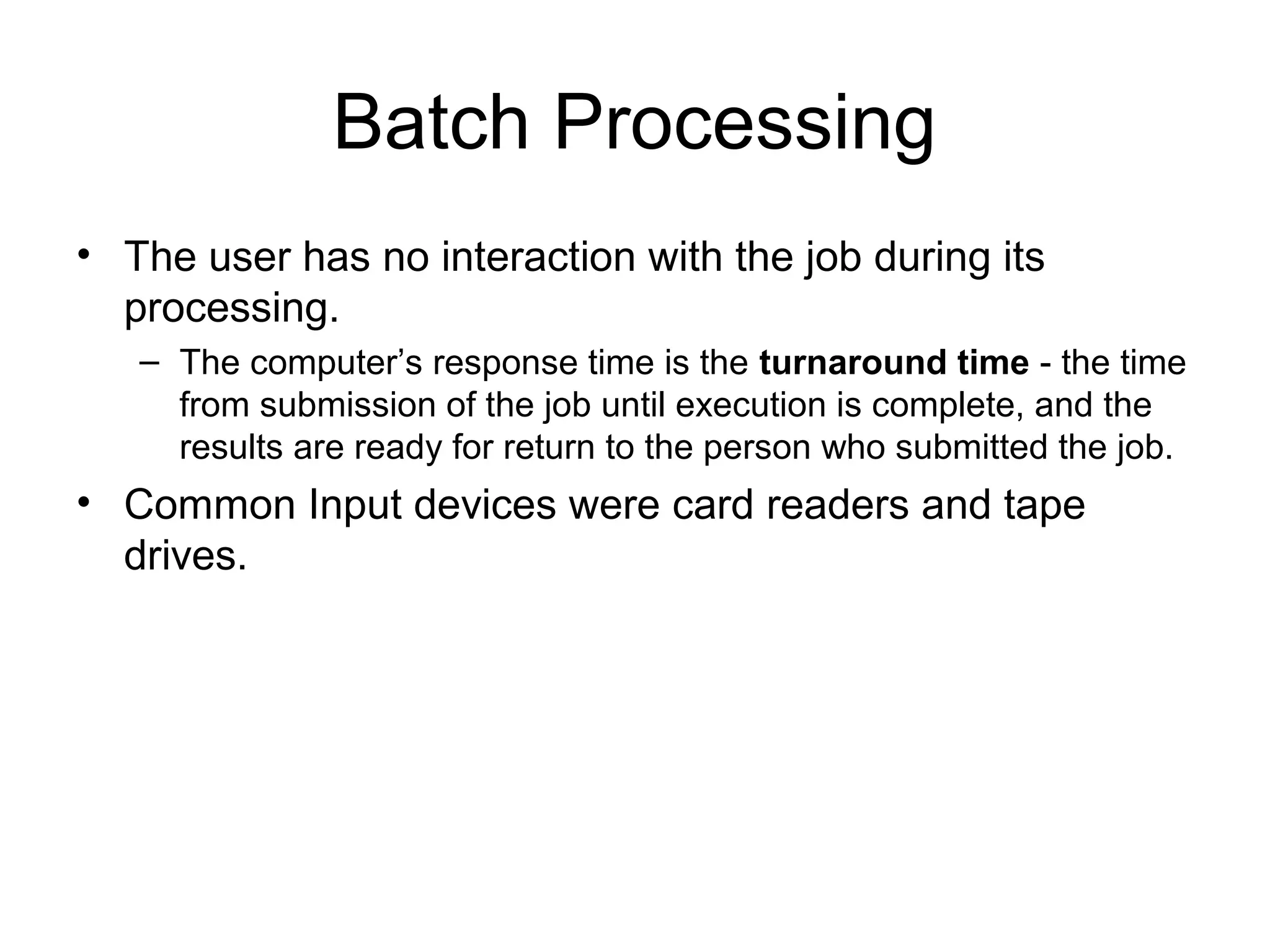 Batch Processing

• The user has no interaction with the job during its processing.

– The computer’s response time is the turnaround time - the time from submission of the job until execution is complete, and the results are ready for return to the person who submitted the job.

• Common Input devices were card readers and tape drives.